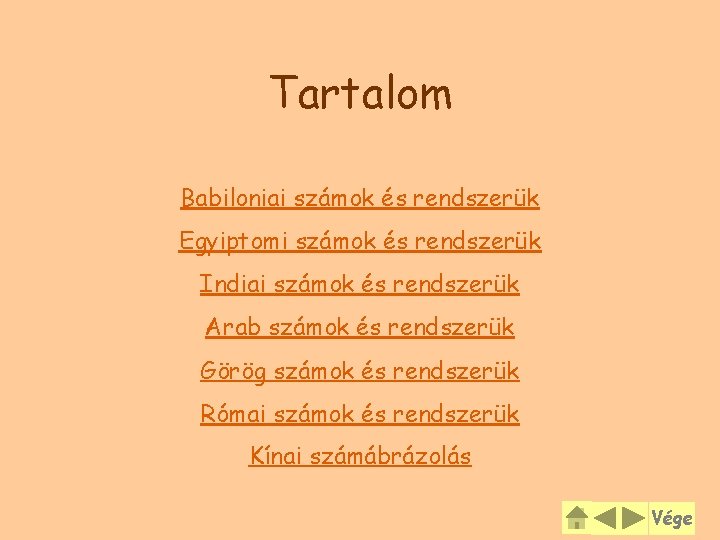 Tartalom

Babiloniai számok és rendszerük

Egyiptomi számok és rendszerük

Indiai számok és rendszerük

Arab számok és rendszerük

Görög számok és rendszerük

Római számok és rendszerük

Kínai számábrázolás

Vége